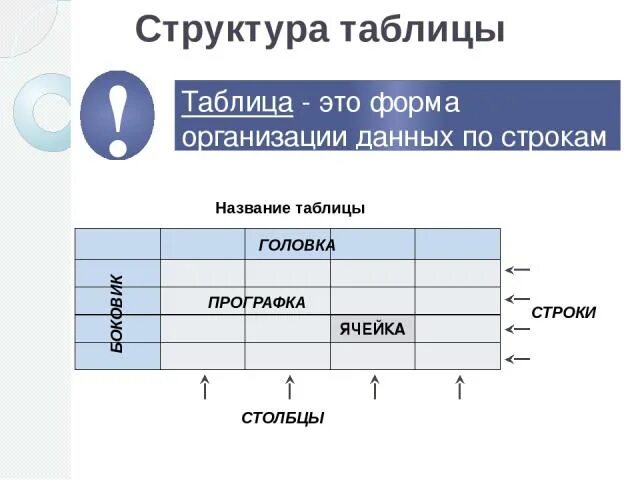 Структура таблицы

!

Таблица - это форма организации данных по строкам

Название таблицы

ГОЛОВКА

БОКОВИК

ПРОГРАФКА

ЯЧЕЙКА

СТРОКИ

СТОЛБЦЫ